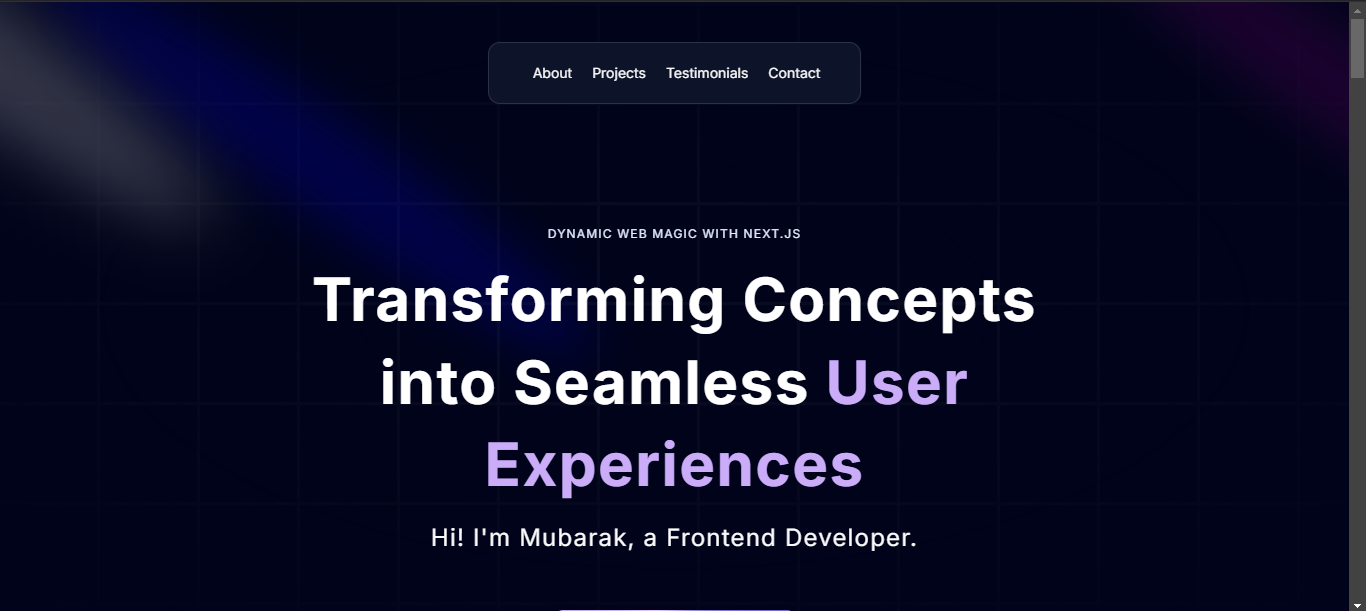 About Projects Testimonials Contact

DYNAMIC WEB MAGIC WITH NEXT.JS

Transforming Concepts into Seamless User Experiences

Hi! I'm Mubarak, a Frontend Developer.